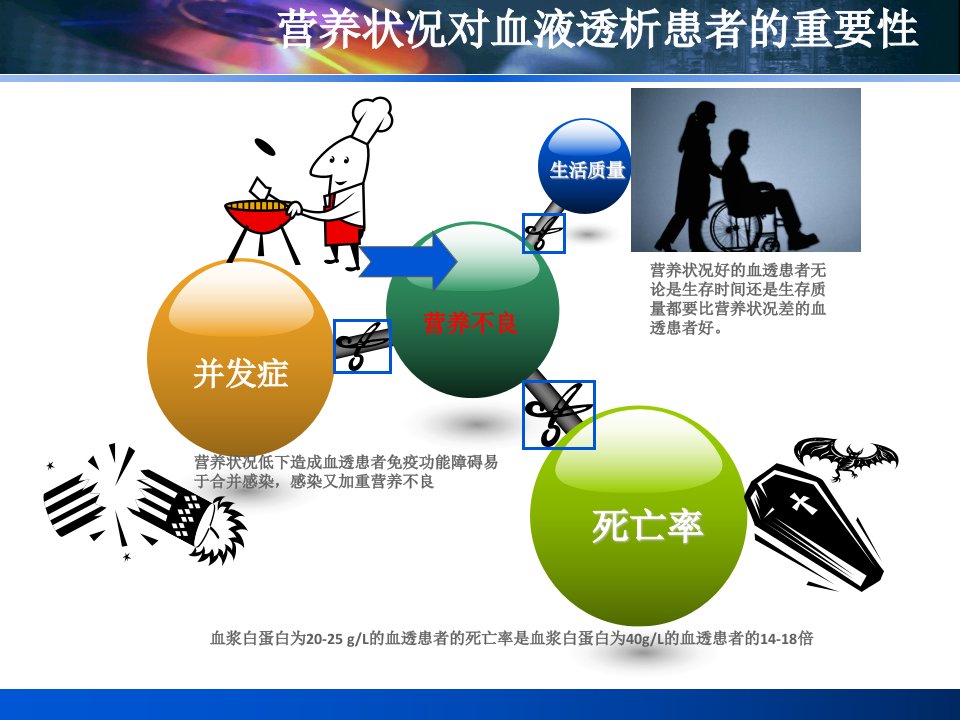 营养状况对血液透析患者的重要性

生活质量

营养状况好的血透患者无论是生存时间还是生存质量都要比营养状况差的血透患者好。

营养不良

并发症

营养状况低下造成血透患者免疫功能障碍易于合并感染，感染又加重营养不良

死亡率

血浆白蛋白为20-25 g/L的血透患者的死亡率是血浆白蛋白为40g/L的血透患者的14-18倍